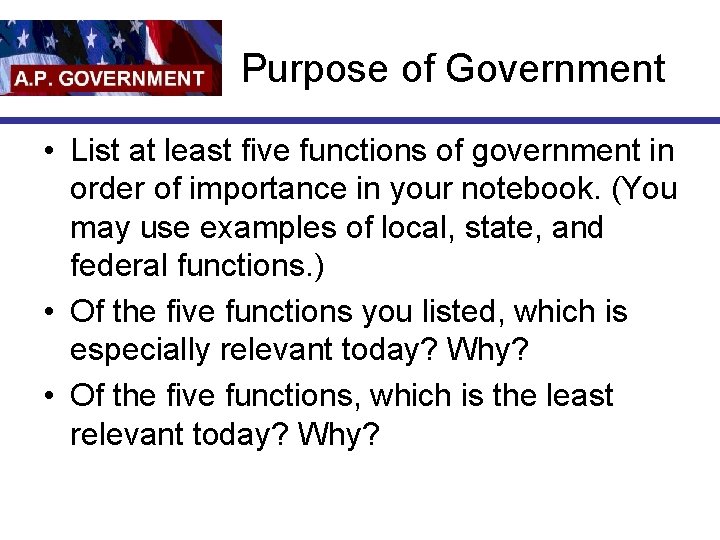 A.P. GOVERNMENT

Purpose of Government

• List at least five functions of government in order of importance in your notebook. (You may use examples of local, state, and federal functions.)
• Of the five functions you listed, which is especially relevant today? Why?
• Of the five functions, which is the least relevant today? Why?